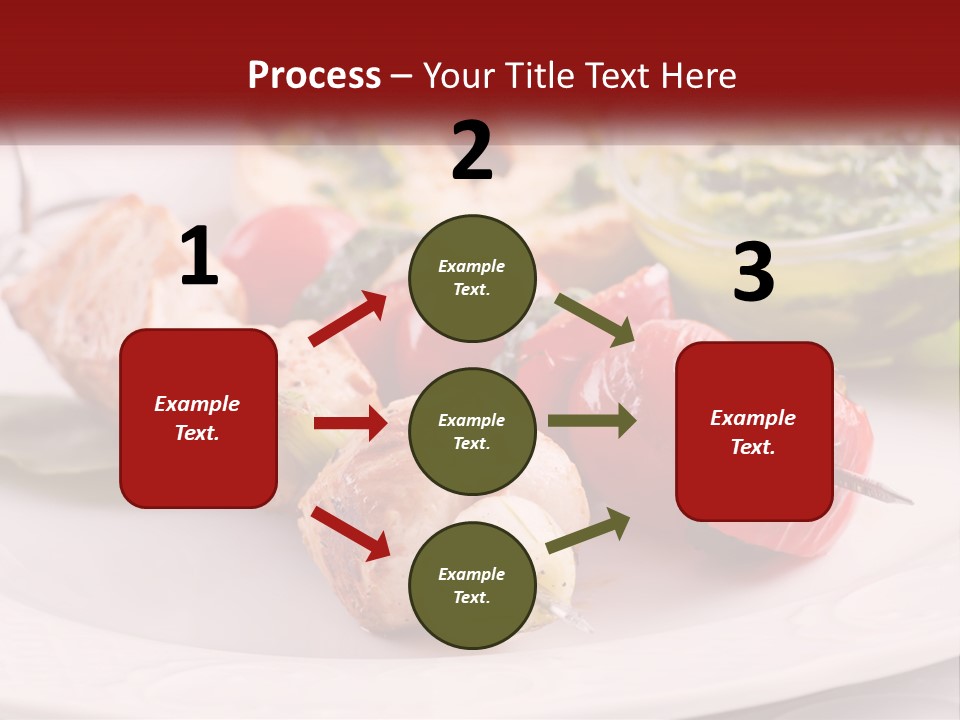 Process – Your Title Text Here

1

Example Text.

2

Example Text.

Example Text.

Example Text.

3

Example Text.